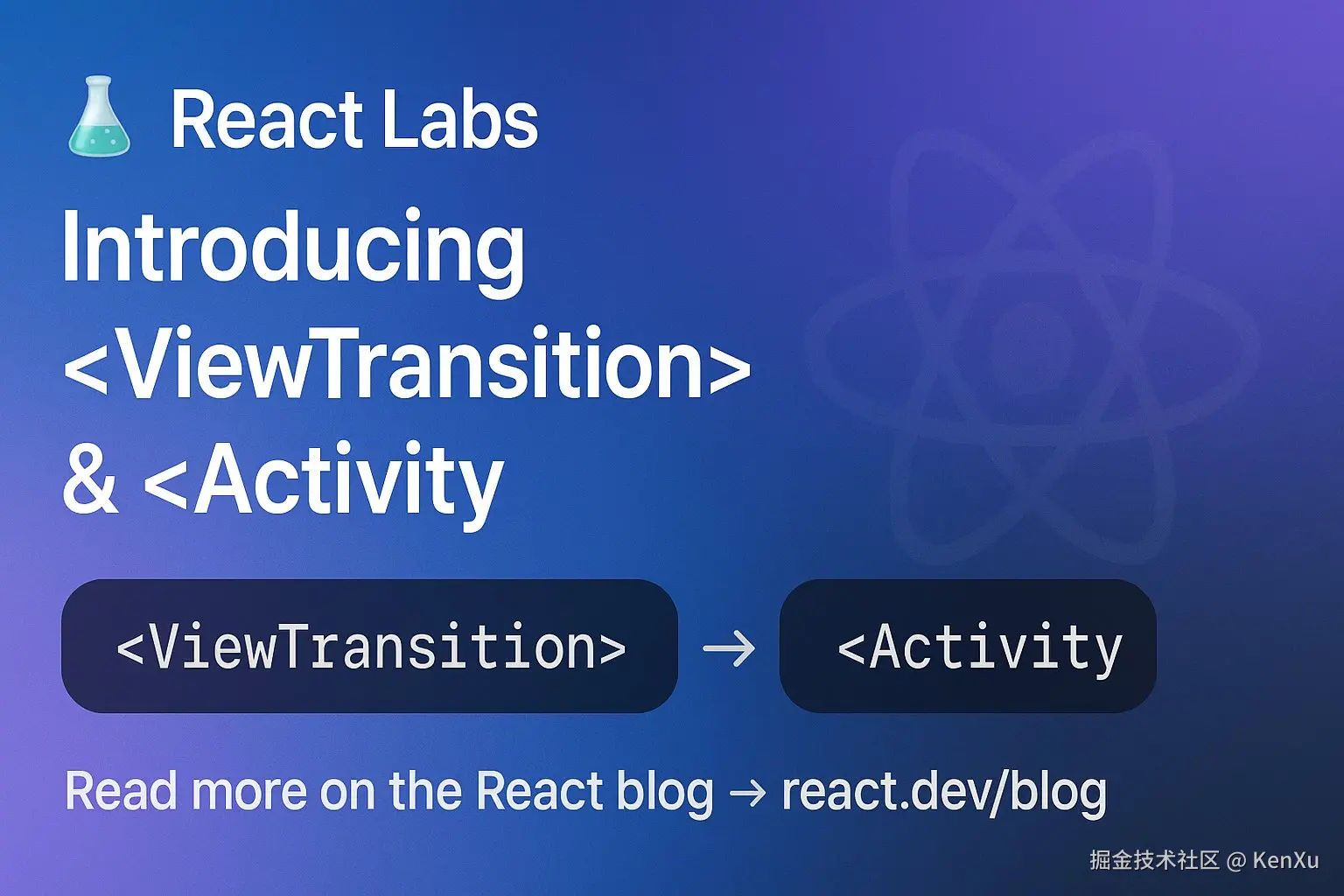 React Labs

Introducing <ViewTransition> & <Activity

<ViewTransition> → <Activity

Read more on the React blog → react.dev/blog

掘金技术社区 @ KenXu